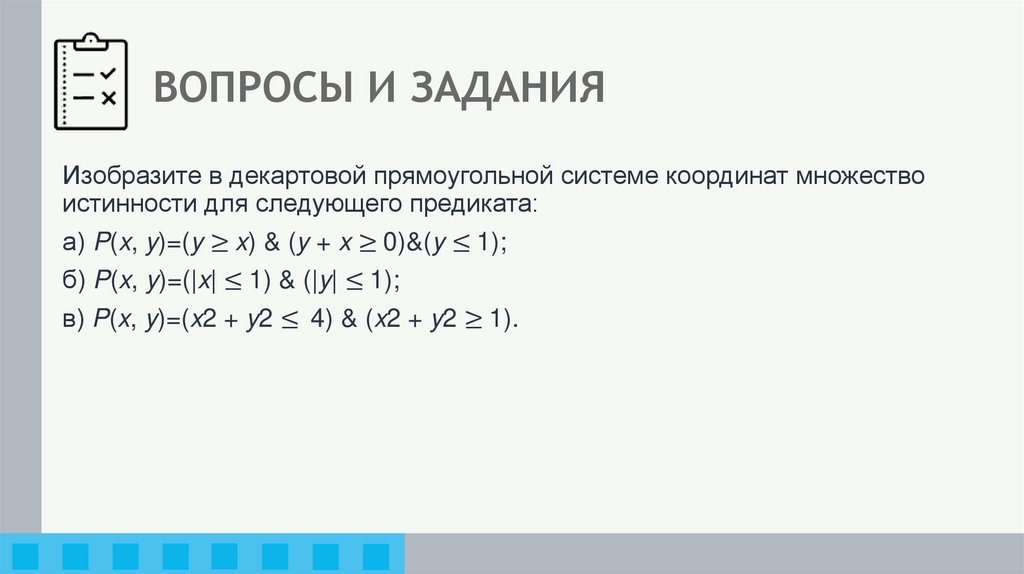 ВОПРОСЫ И ЗАДАНИЯ

Изобразите в декартовой прямоугольной системе координат множество истинности для следующего предиката:

а) $P(x, y)=(y \geq x)$ & $(y + x \geq 0)$&$(y \leq 1)$;

б) $P(x, y)=(|x| \leq 1)$ & $(|y| \leq 1)$;

в) $P(x, y)=(x2 + y2 \leq 4)$ & $(x2 + y2 \geq 1)$.